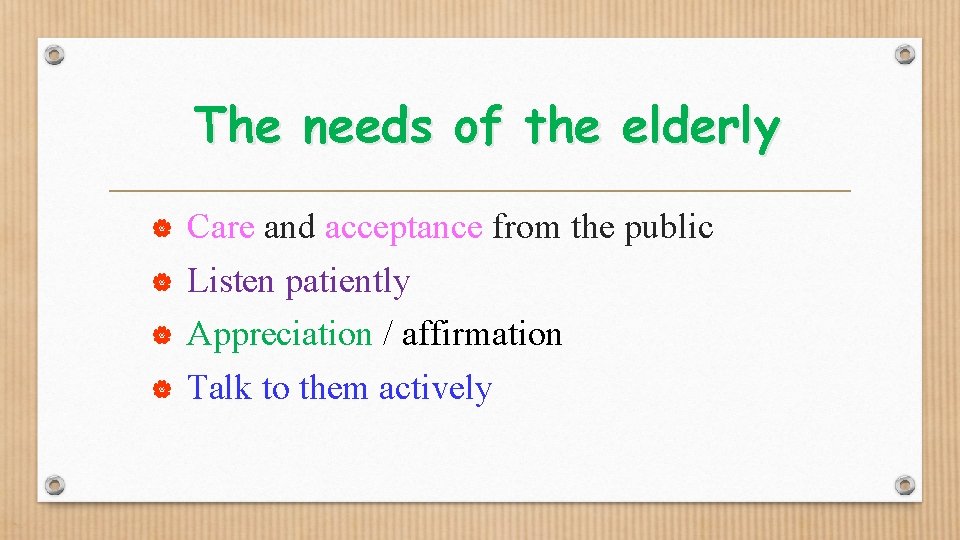 The needs of the elderly

Care and acceptance from the public
Listen patiently
Appreciation / affirmation
Talk to them actively